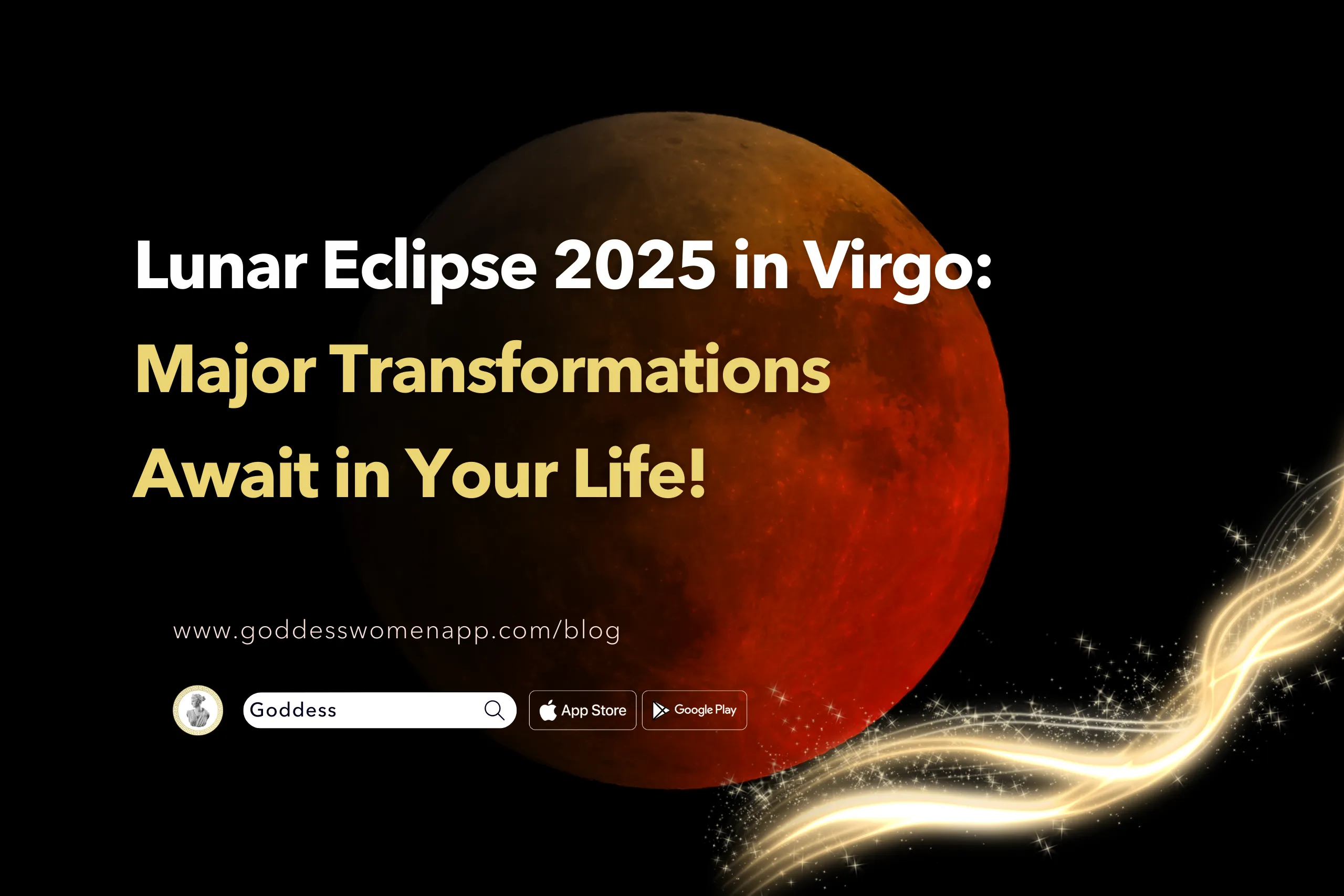 Lunar Eclipse 2025 in Virgo:
Major Transformations Await in Your Life!

www.goddesswomenapp.com/blog

Goddess

App Store

Google Play